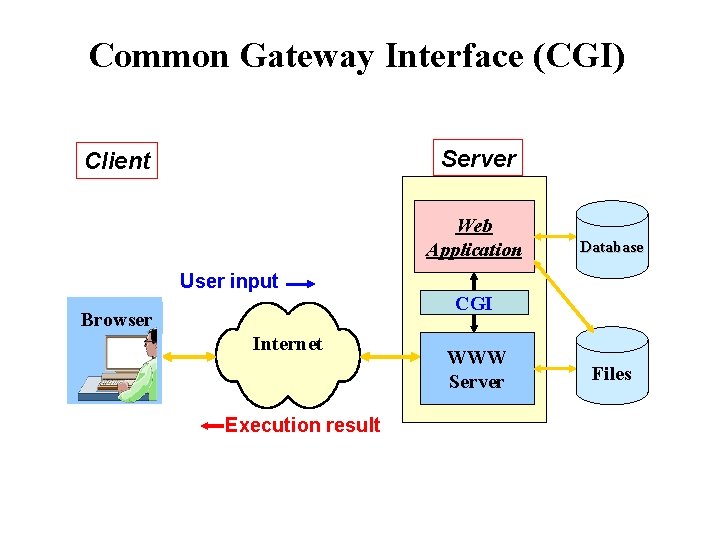 Common Gateway Interface (CGI)

Client

Server

Web Application

Database

User input

CGI

Browser

Internet

WWW Server

Files

Execution result